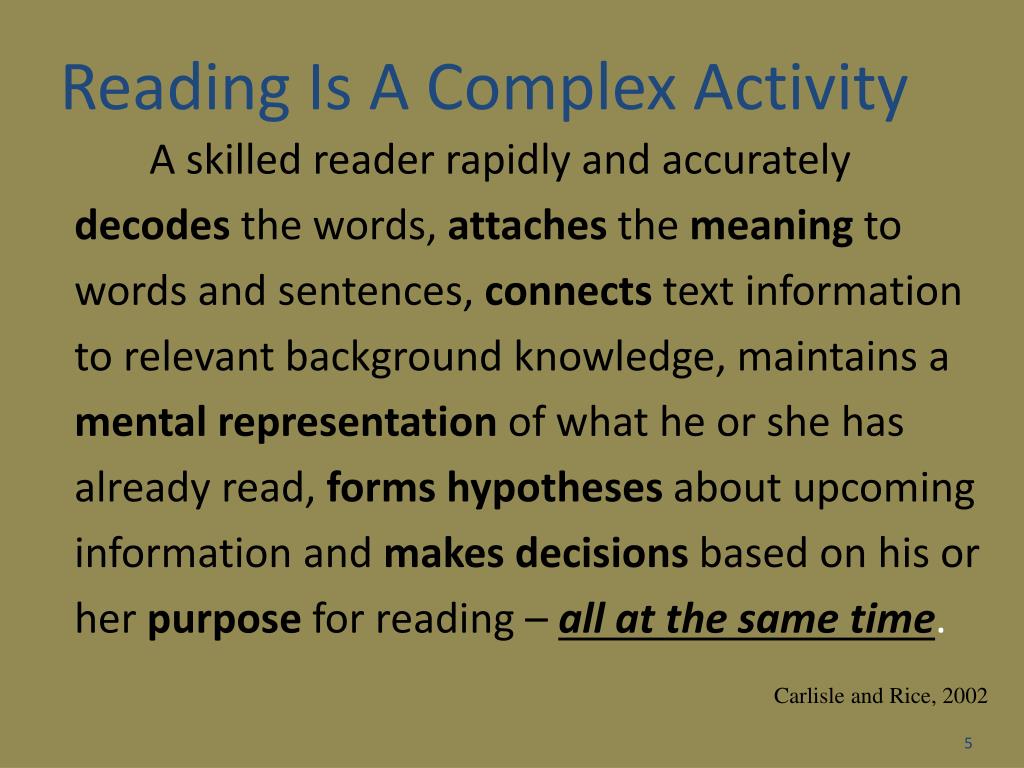 Reading Is A Complex Activity

A skilled reader rapidly and accurately decodes the words, attaches the meaning to words and sentences, connects text information to relevant background knowledge, maintains a mental representation of what he or she has already read, forms hypotheses about upcoming information and makes decisions based on his or her purpose for reading – all at the same time.

Carlisle and Rice, 2002

5